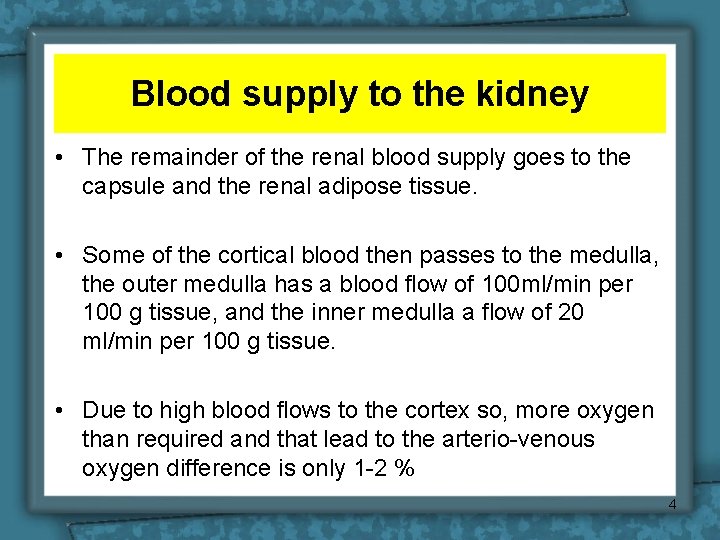 Blood supply to the kidney

• The remainder of the renal blood supply goes to the capsule and the renal adipose tissue.

• Some of the cortical blood then passes to the medulla, the outer medulla has a blood flow of 100ml/min per 100 g tissue, and the inner medulla a flow of 20 ml/min per 100 g tissue.

• Due to high blood flows to the cortex so, more oxygen than required and that lead to the arterio-venous oxygen difference is only 1-2 %

4